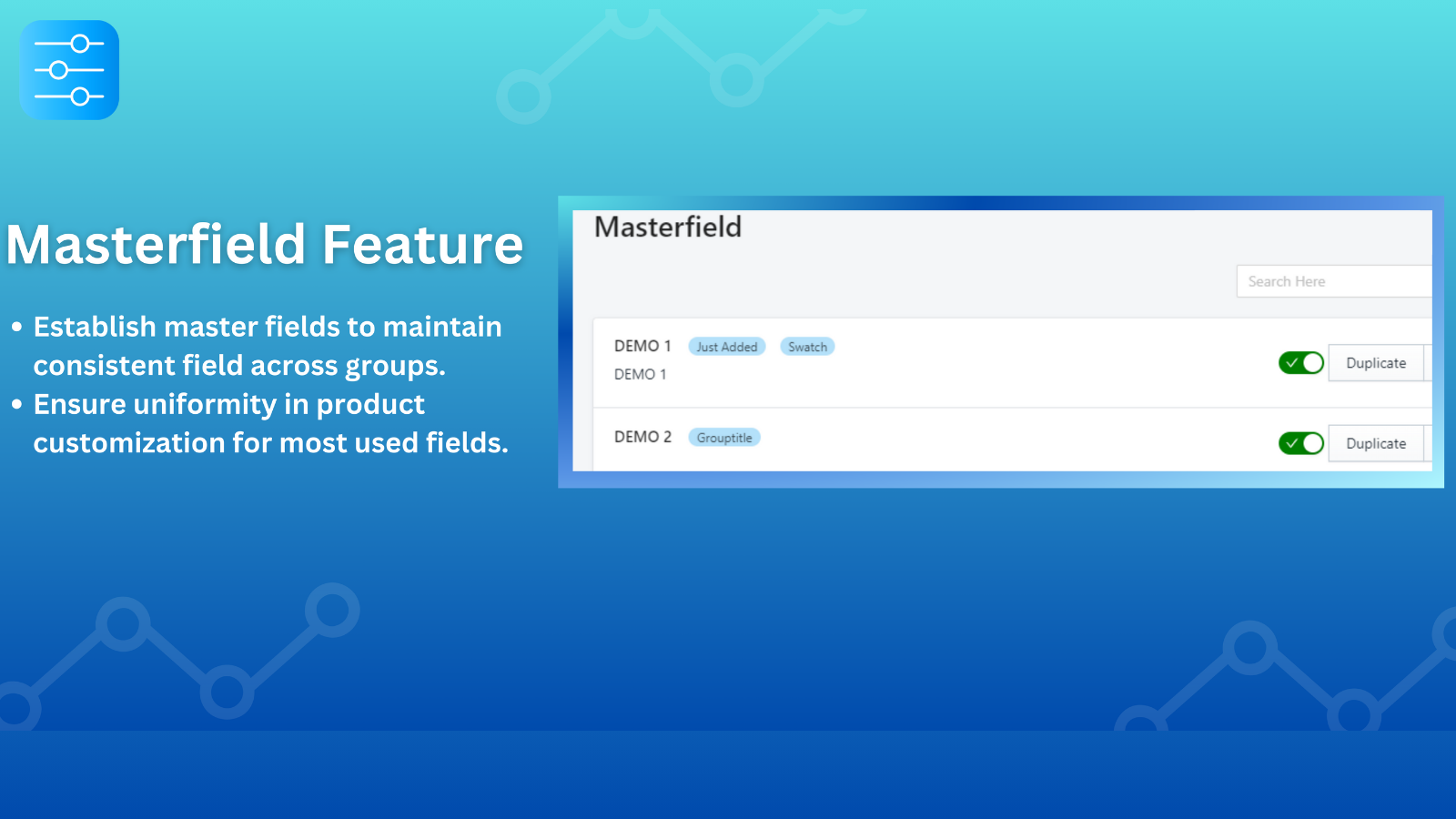 Masterfield Feature

• Establish master fields to maintain consistent field across groups.
• Ensure uniformity in product customization for most used fields.

Masterfield

Search Here

DEMO 1 Just Added Swatch
DEMO 1

Duplicate

DEMO 2 Grouptitle

Duplicate